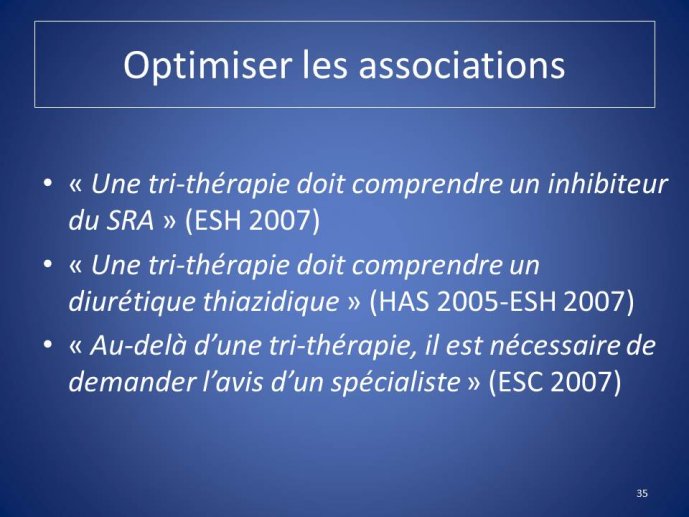 Optimiser les associations

• « Une tri-thérapie doit comprendre un inhibiteur du SRA » (ESH 2007)
• « Une tri-thérapie doit comprendre un diurétique thiazidique » (HAS 2005-ESH 2007)
• « Au-delà d'une tri-thérapie, il est nécessaire de demander l'avis d'un spécialiste » (ESC 2007)

35